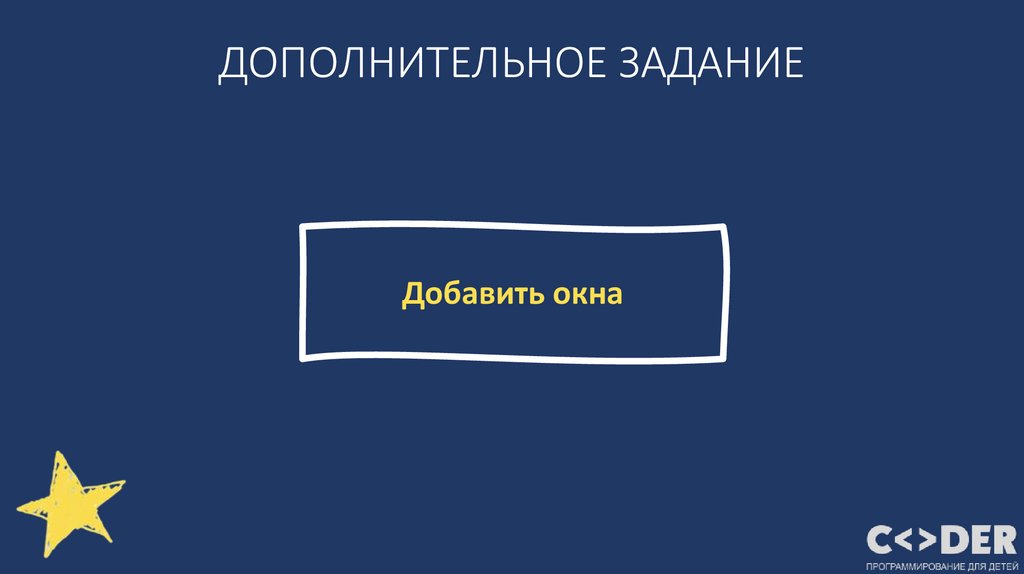 ДОПОЛНИТЕЛЬНОЕ ЗАДАНИЕ

Добавить окна

C<>DER
ПРОГРАММИРОВАНИЕ ДЛЯ ДЕТЕЙ